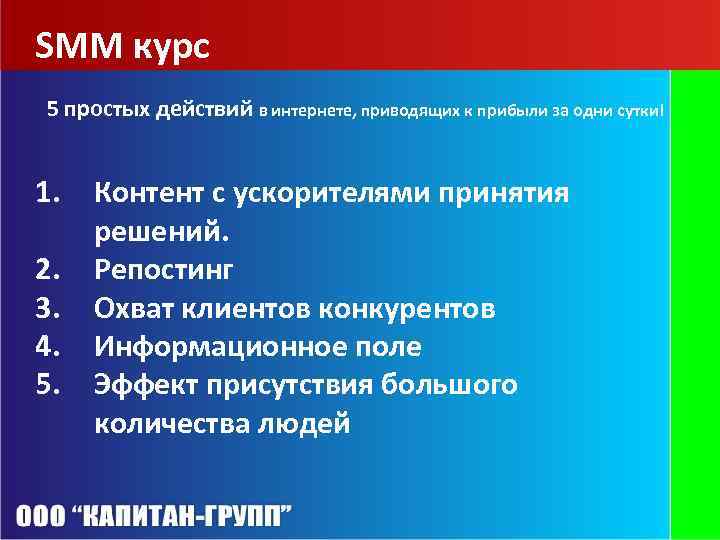 SMM курс

5 простых действий в интернете, приводящих к прибыли за одни сутки!

1. Контент с ускорителями принятия решений.
2. Репостинг
3. Охват клиентов конкурентов
4. Информационное поле
5. Эффект присутствия большого количества людей

ООО “КАПИТАН-ГРУПП”